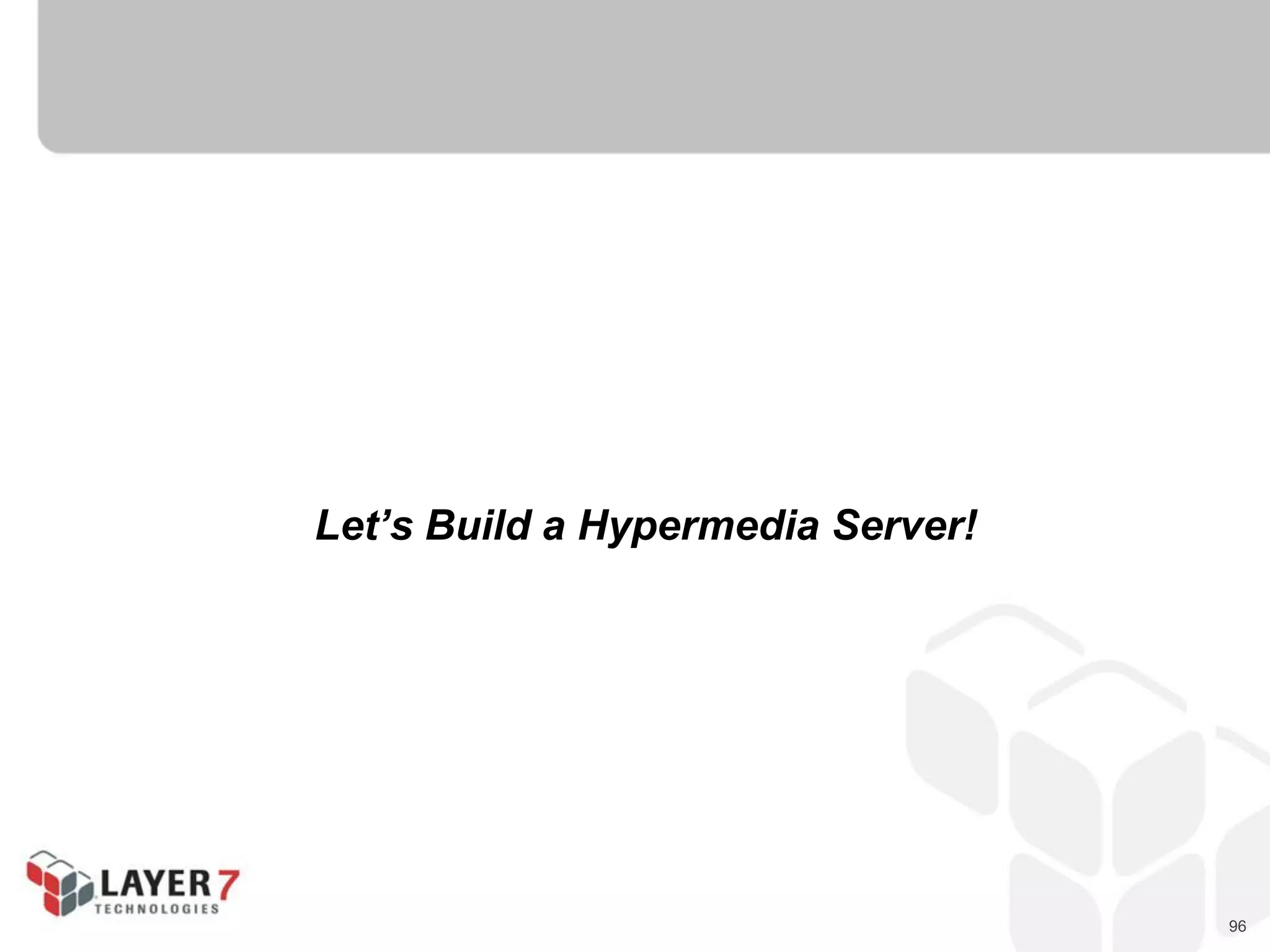 Let’s Build a Hypermedia Server!

LAYER 7
TECHNOLOGIES

96